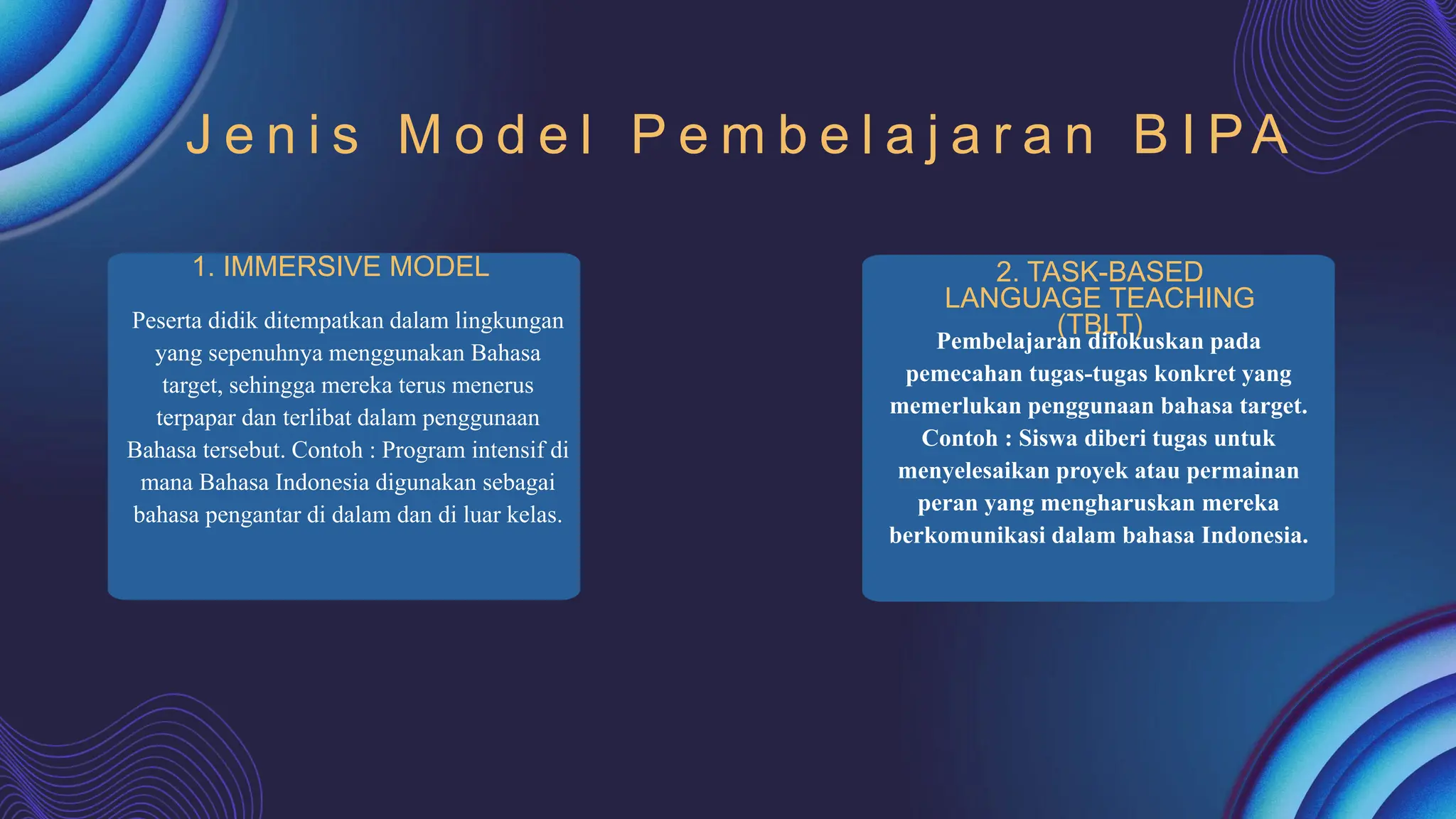 Jenis Model Pembelajaran BIPA

1. IMMERSIVE MODEL

Peserta didik ditempatkan dalam lingkungan yang sepenuhnya menggunakan Bahasa target, sehingga mereka terus menerus terpapar dan terlibat dalam penggunaan Bahasa tersebut. Contoh : Program intensif di mana Bahasa Indonesia digunakan sebagai bahasa pengantar di dalam dan di luar kelas.

2. TASK-BASED LANGUAGE TEACHING (TBLT)

Pembelajaran difokuskan pada pemecahan tugas-tugas konkret yang memerlukan penggunaan bahasa target. Contoh : Siswa diberi tugas untuk menyelesaikan proyek atau permainan peran yang mengharuskan mereka berkomunikasi dalam bahasa Indonesia.